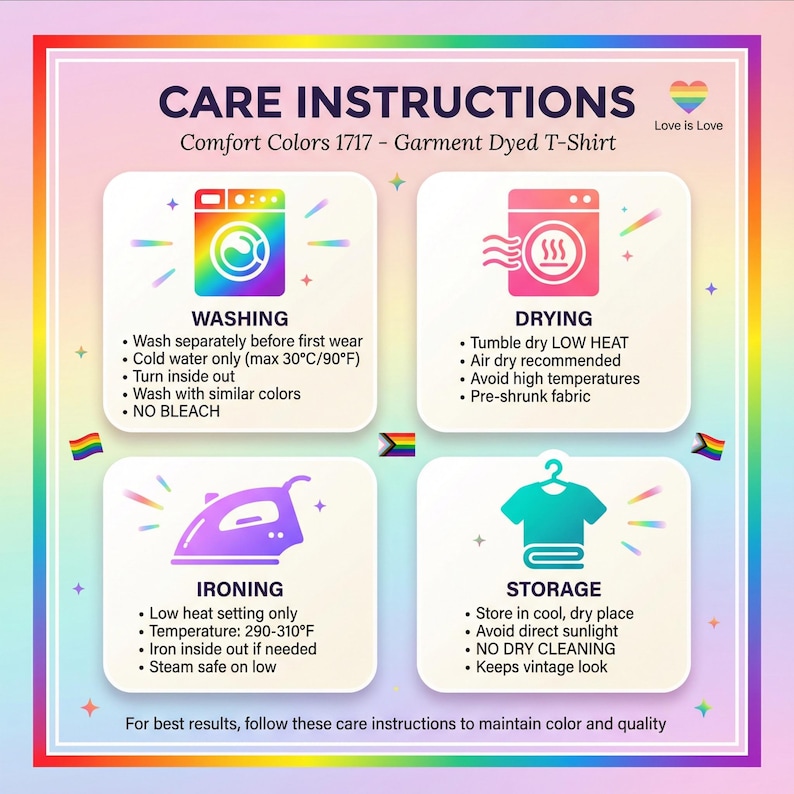 CARE INSTRUCTIONS

Love is Love

Comfort Colors 1717 - Garment Dyed T-Shirt

WASHING
• Wash separately before first wear
• Cold water only (max 30°C/90°F)
• Turn inside out
• Wash with similar colors
• NO BLEACH

DRYING
• Tumble dry LOW HEAT
• Air dry recommended
• Avoid high temperatures
• Pre-shrunk fabric

IRONING
• Low heat setting only
• Temperature: 290-310°F
• Iron inside out if needed
• Steam safe on low

STORAGE
• Store in cool, dry place
• Avoid direct sunlight
• NO DRY CLEANING
• Keeps vintage look

For best results, follow these care instructions to maintain color and quality